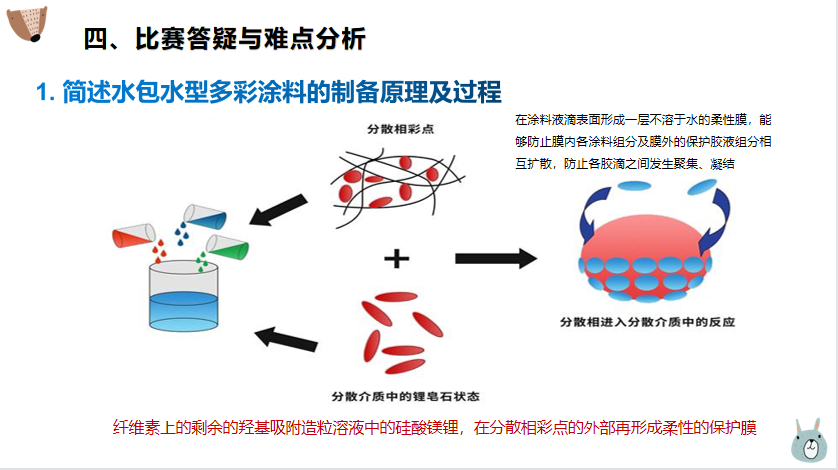 四、比赛答疑与难点分析

1. 简述水包水型多彩涂料的制备原理及过程

分散相彩点

在涂料液滴表面形成一层不溶于水的柔性膜，能够防止膜内各涂料组分及膜外的保护胶液组分相互扩散，防止各胶滴之间发生聚集、凝结

+

分散相进入分散介质中的反应

分散介质中的锂皂石状态

纤维素上的剩余的羟基吸附造粒溶液中的硅酸镁锂，在分散相彩点的外部再形成柔性的保护膜